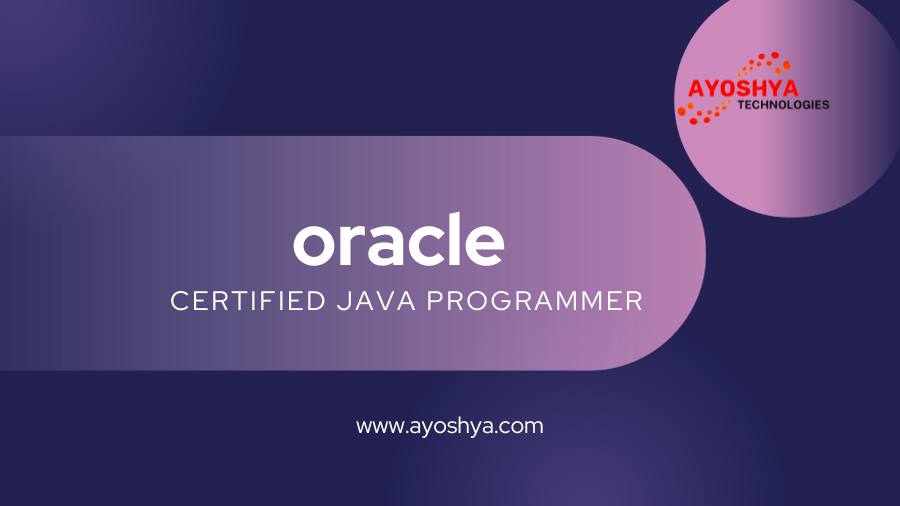 AYOSHYA
TECHNOLOGIES

oracle
CERTIFIED JAVA PROGRAMMER

www.ayoshya.com